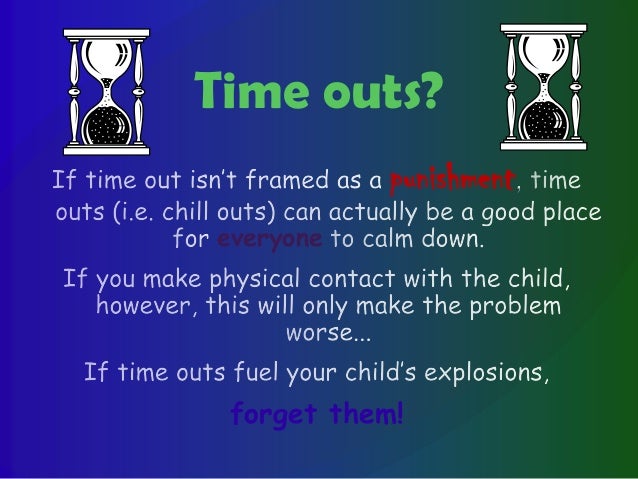 Time outs?

If time out isn't framed as a punishment, time outs (i.e. chill outs) can actually be a good place for everyone to calm down.

If you make physical contact with the child, however, this will only make the problem worse...

If time outs fuel your child's explosions,

forget them!